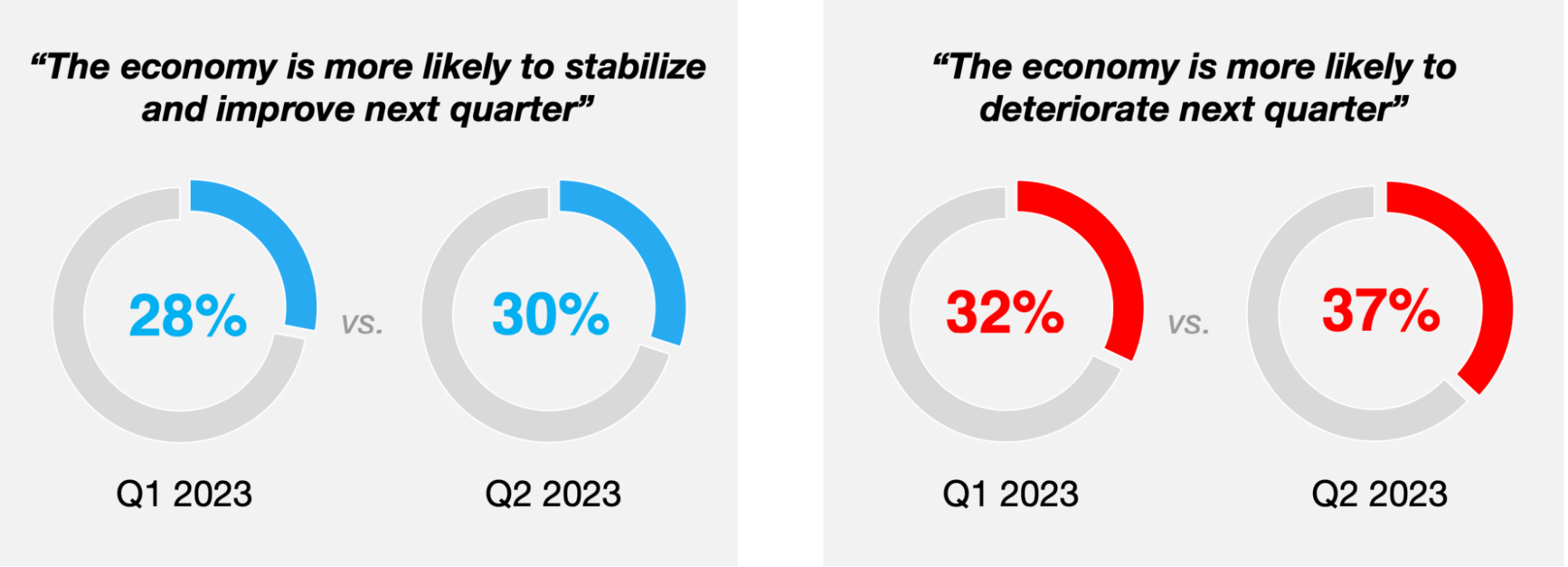 “The economy is more likely to stabilize and improve next quarter”

28%

vs.

30%

Q1 2023

Q2 2023

“The economy is more likely to deteriorate next quarter”

32%

vs.

37%

Q1 2023

Q2 2023